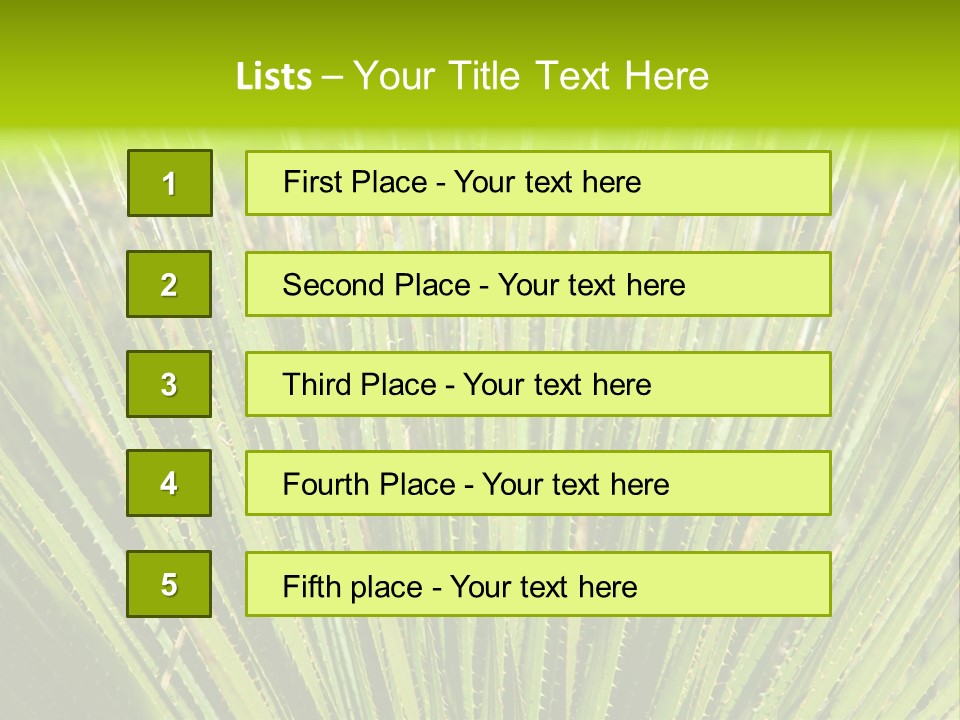 Lists – Your Title Text Here

1

First Place - Your text here

2

Second Place - Your text here

3

Third Place - Your text here

4

Fourth Place - Your text here

5

Fifth place - Your text here